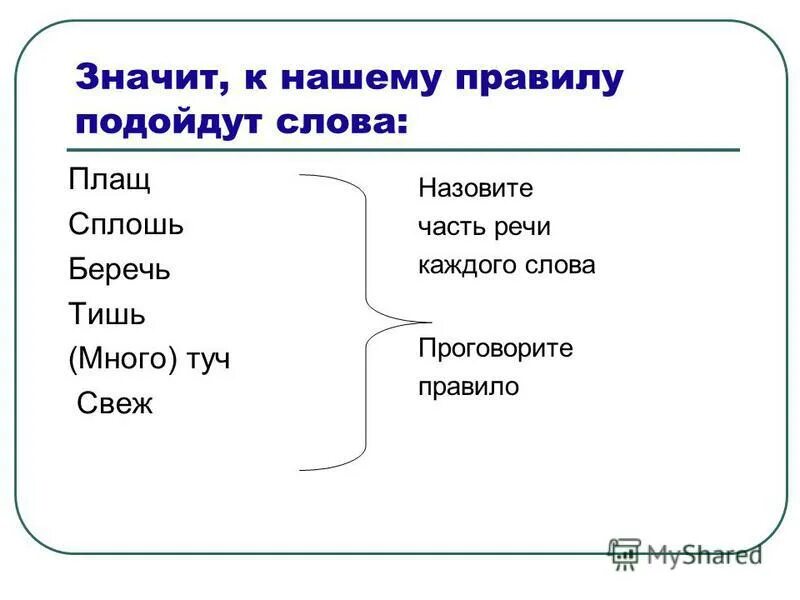 Значит, к нашему правилу подойдут слова:

Плащ
Сплошь
Беречь
Тишь
(Много) туч
Свеж

Назовите часть речи каждого слова

Проговорите правило

MyShared